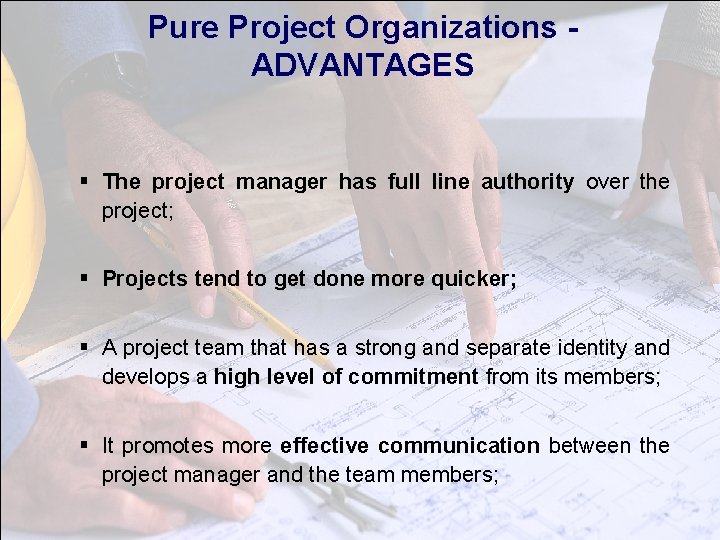 Pure Project Organizations - ADVANTAGES

▪ The project manager has full line authority over the project;

▪ Projects tend to get done more quicker;

▪ A project team that has a strong and separate identity and develops a high level of commitment from its members;

▪ It promotes more effective communication between the project manager and the team members;